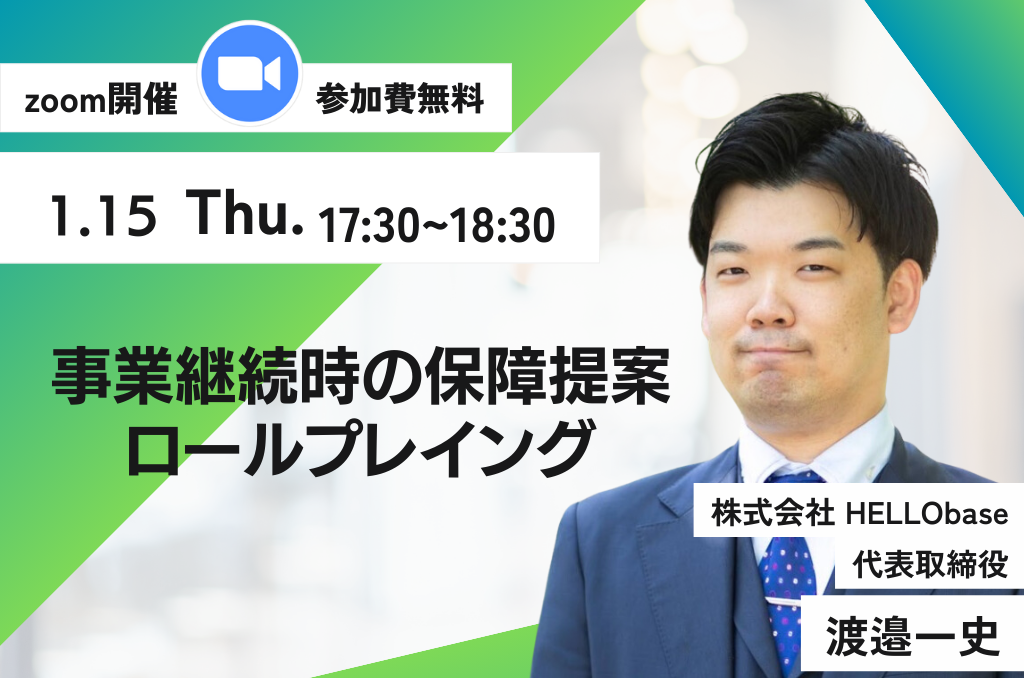 zoom開催 参加費無料

1.15 Thu. 17:30~18:30

事業継続時の保障提案
ロールプレイング

株式会社 HELLObase
代表取締役
渡邉一史